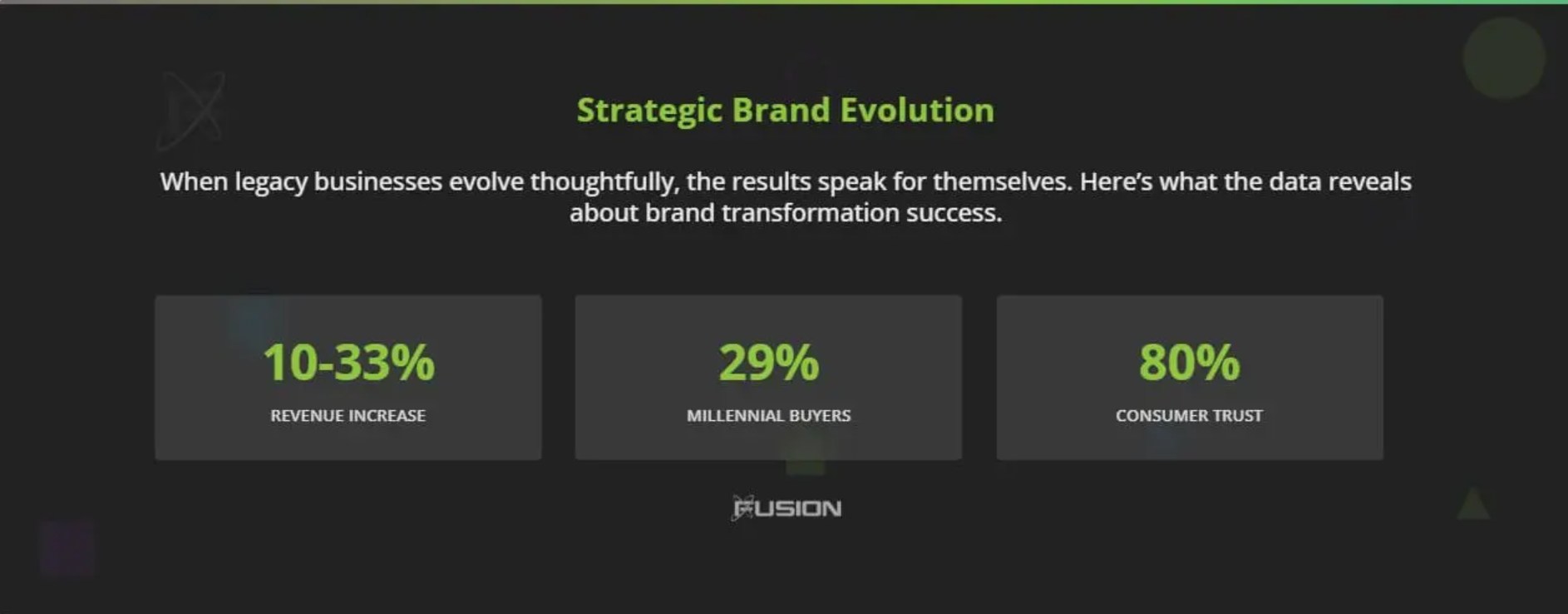 Strategic Brand Evolution

When legacy businesses evolve thoughtfully, the results speak for themselves. Here's what the data reveals about brand transformation success.

10-33%
REVENUE INCREASE

29%
MILLENNIAL BUYERS

80%
CONSUMER TRUST

FUSION